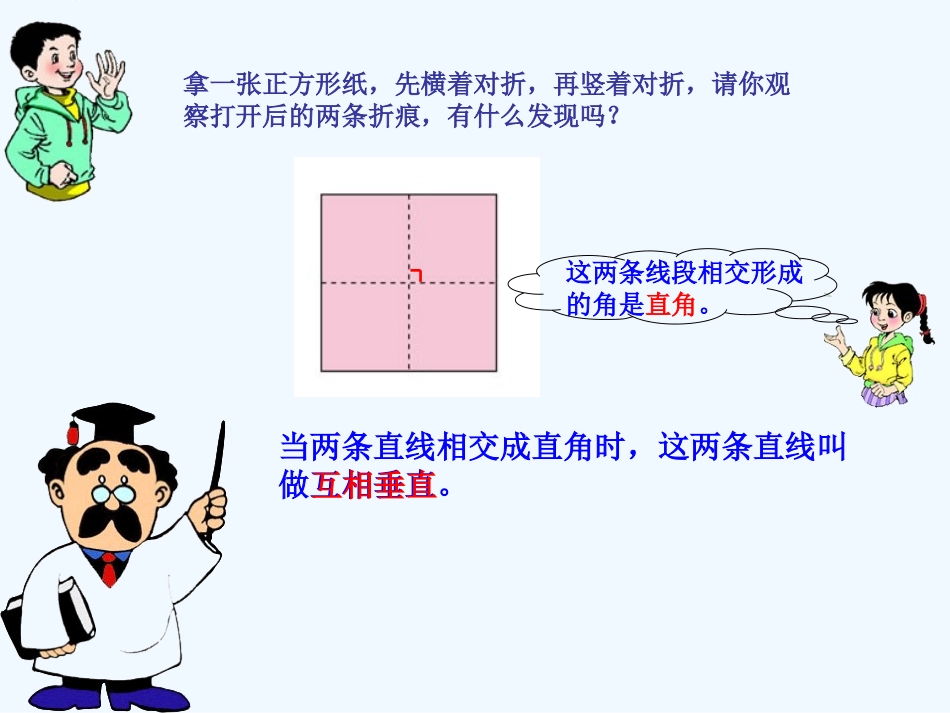 拿一张正方形纸，先横着对折，再竖着对折，请你观察打开后的两条折痕，有什么发现吗？

这两条线段相交形成的角是直角。

当两条直线相交成直角时，这两条直线叫做互相垂直。